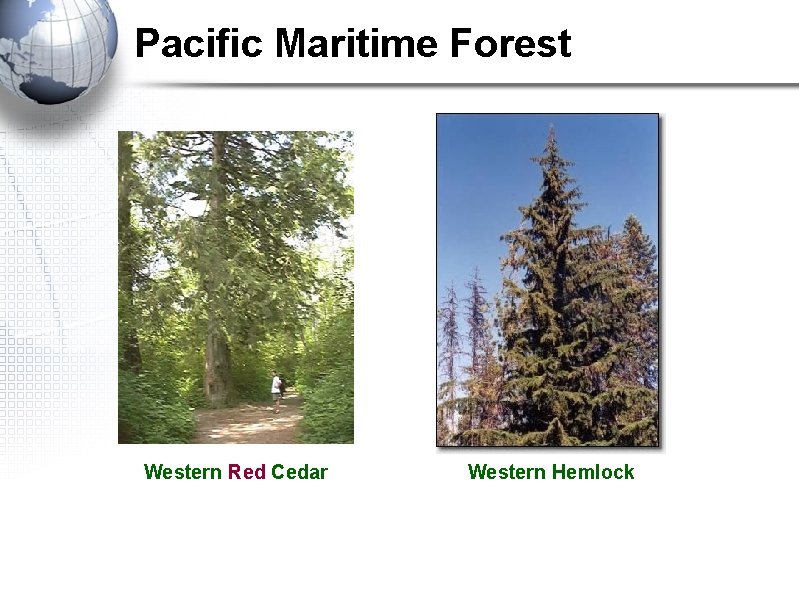 Pacific Maritime Forest

Western Red Cedar

Western Hemlock